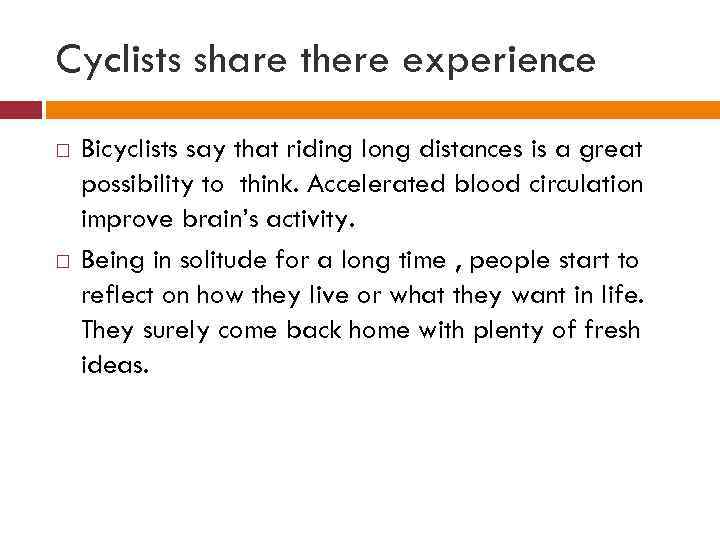 Cyclists share there experience

□ Bicyclists say that riding long distances is a great possibility to think. Accelerated blood circulation improve brain's activity.

□ Being in solitude for a long time , people start to reflect on how they live or what they want in life. They surely come back home with plenty of fresh ideas.